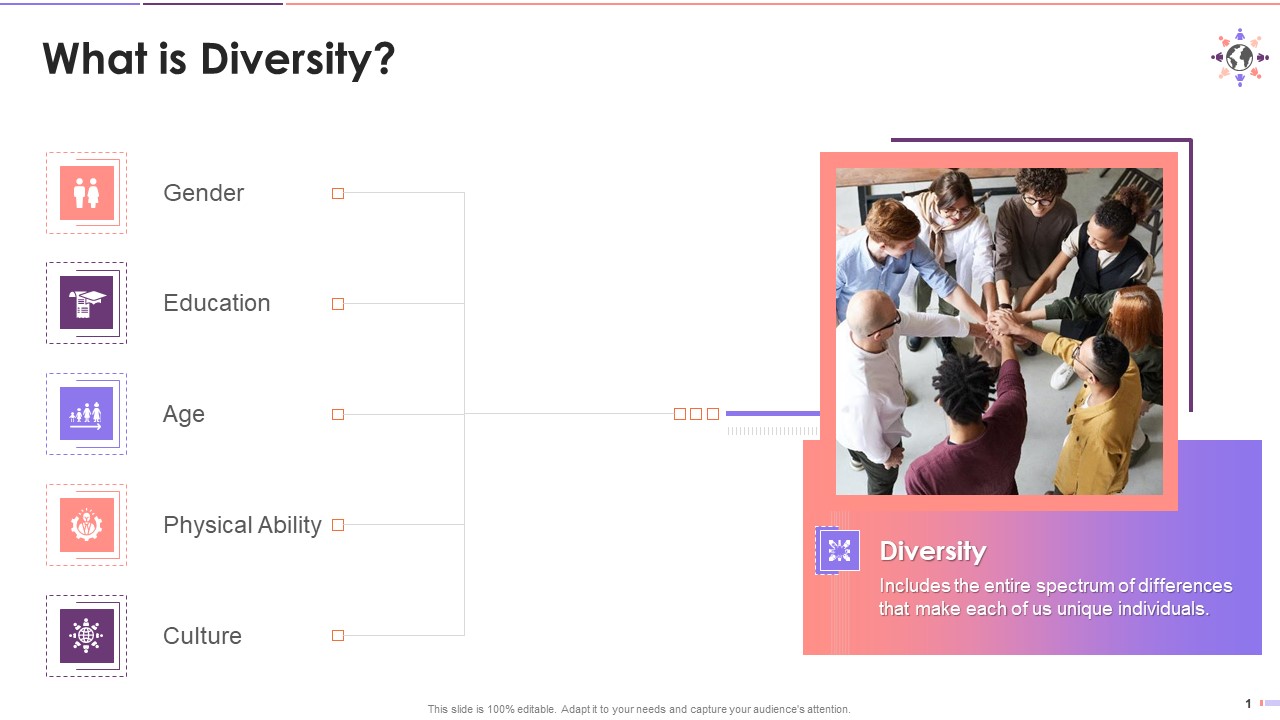 What is Diversity?

Gender

Education

Age

Physical Ability

Culture

Diversity

Includes the entire spectrum of differences that make each of us unique individuals.

This slide is 100% editable. Adapt it to your needs and capture your audience's attention.

1